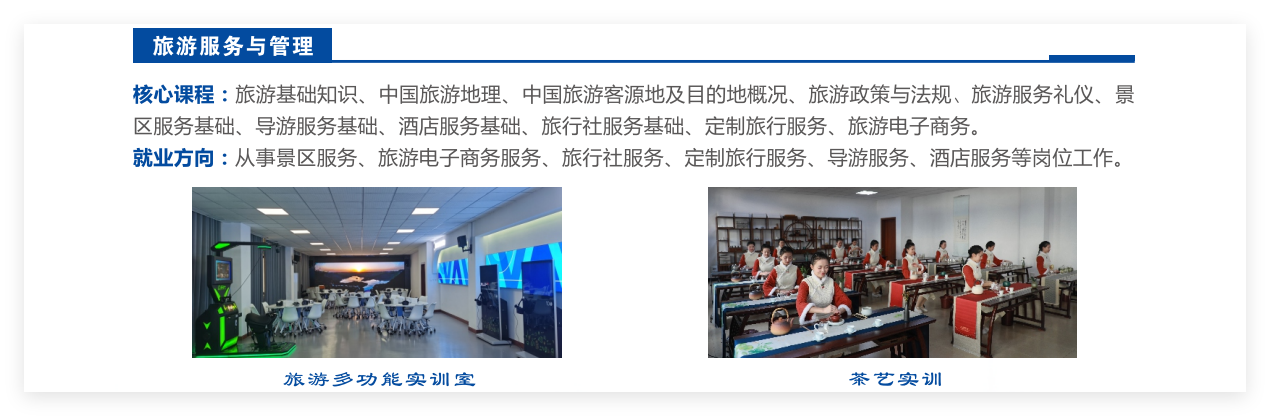 旅游服务与管理

核心课程：旅游基础知识、中国旅游地理、中国旅游客源地及目的地概况、旅游政策与法规、旅游服务礼仪、景区服务基础、导游服务基础、酒店服务基础、旅行社服务基础、定制旅行服务、旅游电子商务。

就业方向：从事景区服务、旅游电子商务服务、旅行社服务、定制旅行服务、导游服务、酒店服务等岗位工作。

旅游多功能实训室

茶艺实训